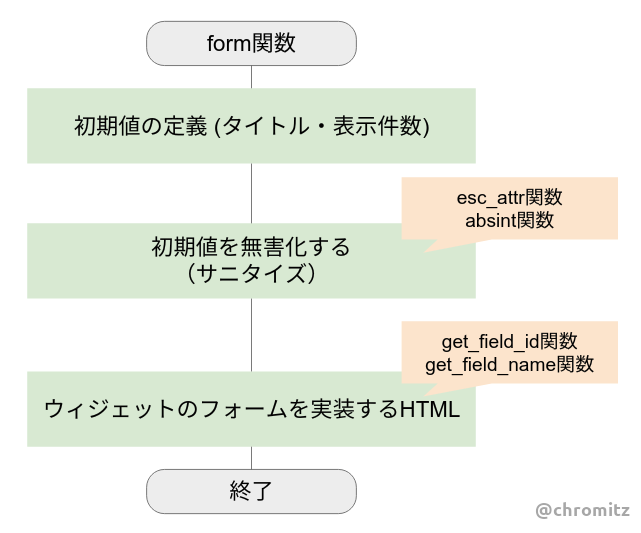 form関数

初期値の定義 (タイトル・表示件数)

esc_attr関数
absint関数

初期値を無害化する
（サニタイズ）

get_field_id関数
get_field_name関数

ウィジェットのフォームを実装するHTML

終了

@chromitz